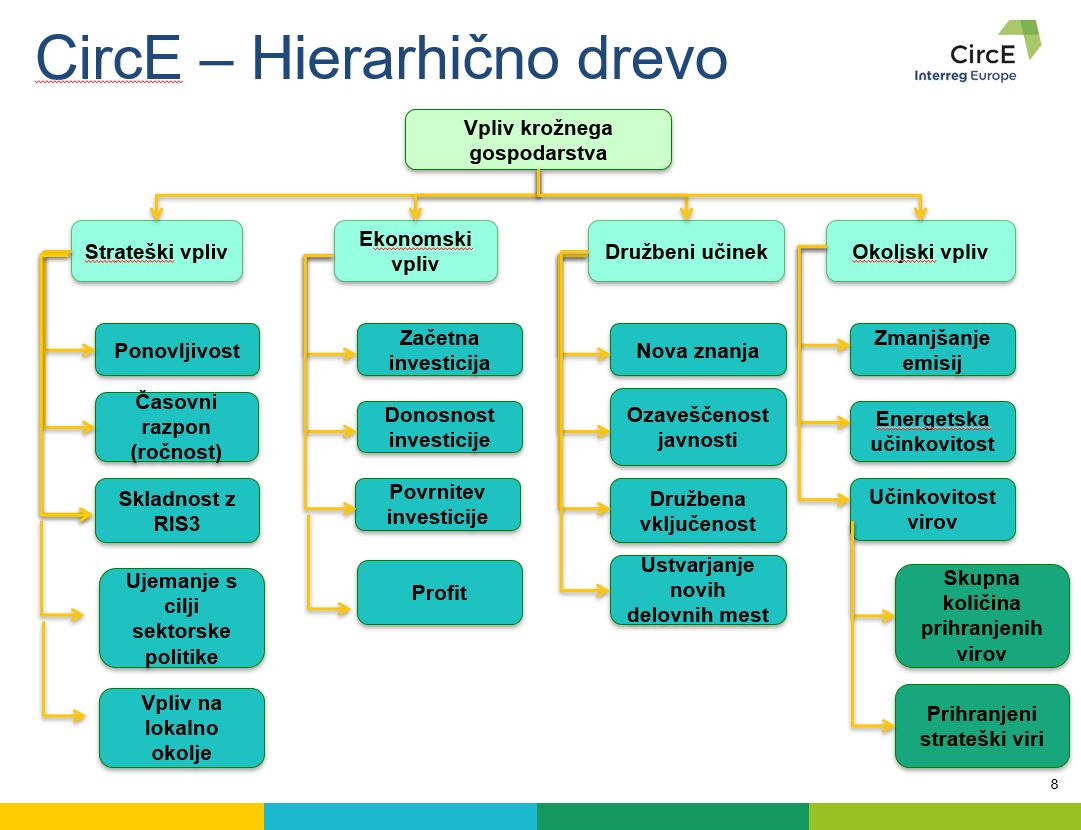 CircE – Hierarhično drevo

CircE
Interreg Europe

Vpliv krožnega gospodarstva

Strateški vpliv

Ponovljivost

Časovni razpon (ročnost)

Skladnost z RIS3

Ujemanje s cilji sektorske politike

Vpliv na lokalno okolje

Ekonomski vpliv

Začetna investicija

Donosnost investicije

Povrnitev investicije

Profit

Družbeni učinek

Nova znanja

Ozaveščenost javnosti

Družbena vključenost

Ustvarjanje novih delovnih mest

Okoljski vpliv

Zmanjšanje emisij

Energetska učinkovitost

Učinkovitost virov

Skupna količina prihranjenih virov

Prihranjeni strateški viri

8